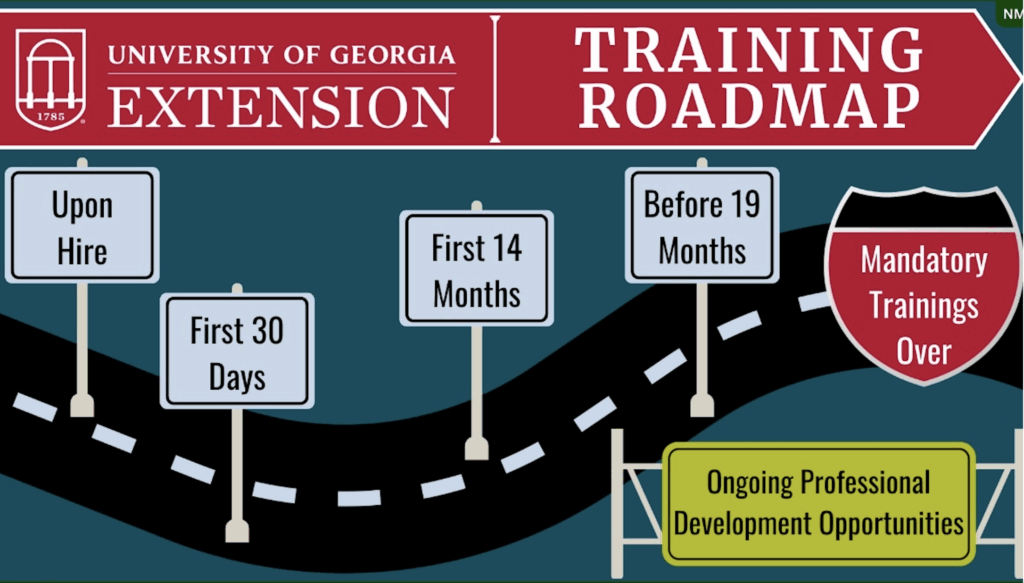 1785

UNIVERSITY OF GEORGIA
EXTENSION

TRAINING ROADMAP

NM

Upon Hire

First 30 Days

First 14 Months

Before 19 Months

Mandatory Trainings Over

Ongoing Professional Development Opportunities